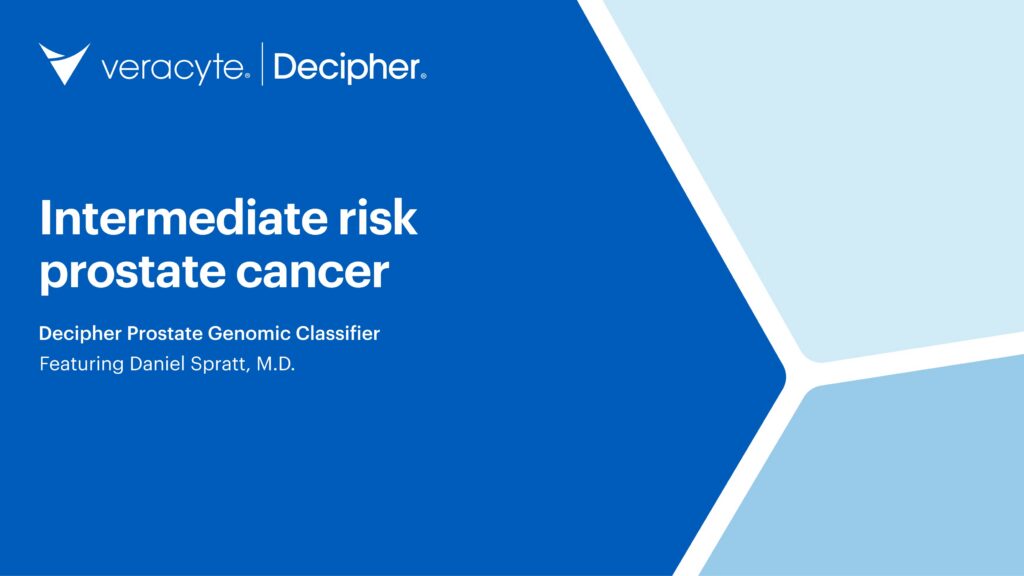 veracyte® | Decipher®

Intermediate risk prostate cancer

Decipher Prostate Genomic Classifier
Featuring Daniel Spratt, M.D.